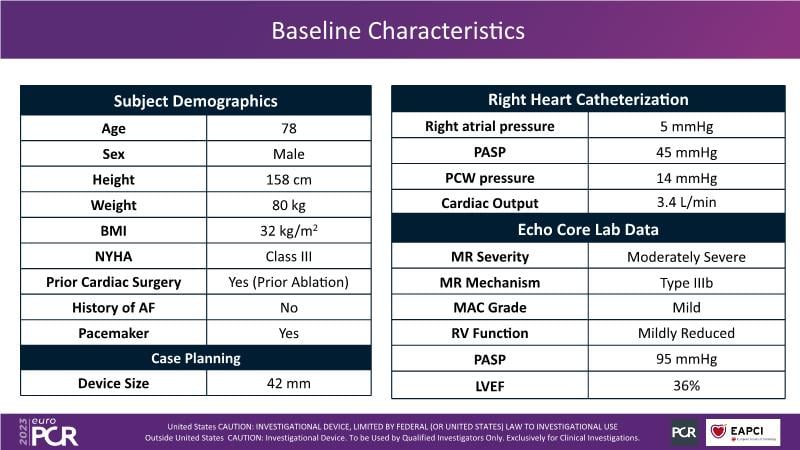 Baseline Characteristics

| Subject Demographics | |
|---|---|
| Age | 78 |
| Sex | Male |
| Height | 158 cm |
| Weight | 80 kg |
| BMI | 32 kg/m$^2$ |
| NYHA | Class III |
| Prior Cardiac Surgery | Yes (Prior Ablation) |
| History of AF | No |
| Pacemaker | Yes |
| Case Planning | |
| Device Size | 42 mm |

| Right Heart Catheterization | |
|---|---|
| Right atrial pressure | 5 mmHg |
| PASP | 45 mmHg |
| PCW pressure | 14 mmHg |
| Cardiac Output | 3.4 L/min |
| Echo Core Lab Data | |
| MR Severity | Moderately Severe |
| MR Mechanism | Type IIIb |
| MAC Grade | Mild |
| RV Function | Mildly Reduced |
| PASP | 95 mmHg |
| LVEF | 36% |

2023 euro PCR

United States CAUTION: INVESTIGATIONAL DEVICE, LIMITED BY FEDERAL (OR UNITED STATES) LAW TO INVESTIGATIONAL USE
Outside United States CAUTION: Investigational Device. To be Used by Qualified Investigators Only. Exclusively for Clinical Investigations.

PCR EAPCI